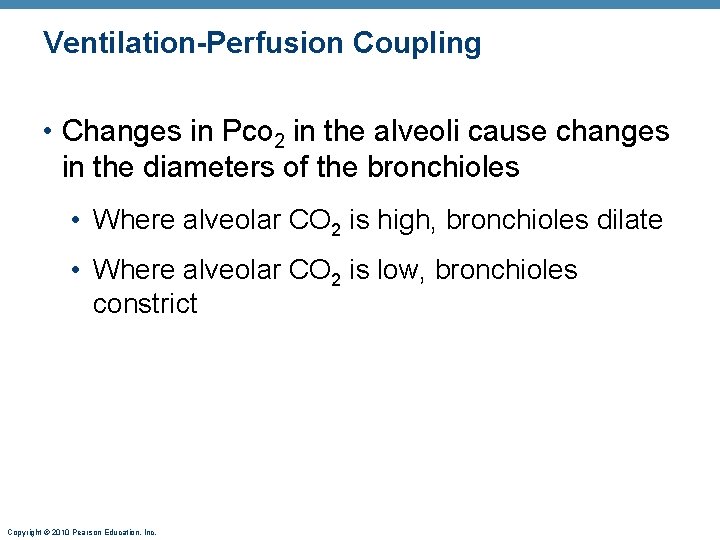 Ventilation-Perfusion Coupling

• Changes in $Pco_2$ in the alveoli cause changes in the diameters of the bronchioles

• Where alveolar $CO_2$ is high, bronchioles dilate

• Where alveolar $CO_2$ is low, bronchioles constrict

Copyright © 2010 Pearson Education, Inc.